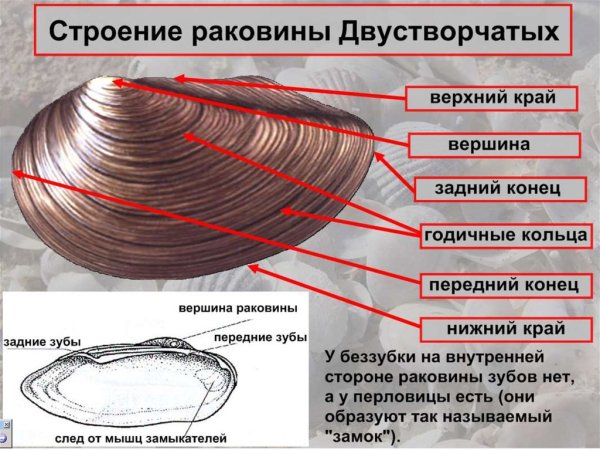 Строение раковины Двустворчатых

верхний край

вершина

задний конец

годичные кольца

передний конец

нижний край

вершина раковины

задние зубы

передние зубы

след от мышц замыкателей

У беззубки на внутренней стороне раковины зубов нет, а у перловицы есть (они образуют так называемый "замок").